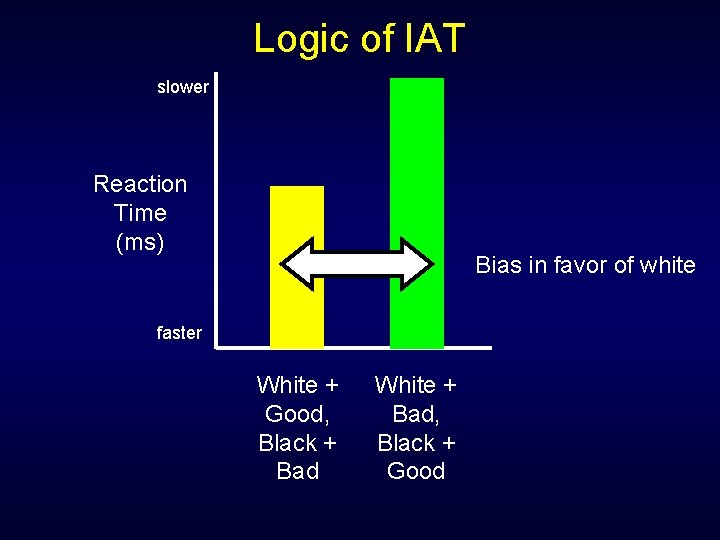 Logic of IAT

slower

Reaction Time (ms)

faster

Bias in favor of white

White + Good, Black + Bad

White + Bad, Black + Good